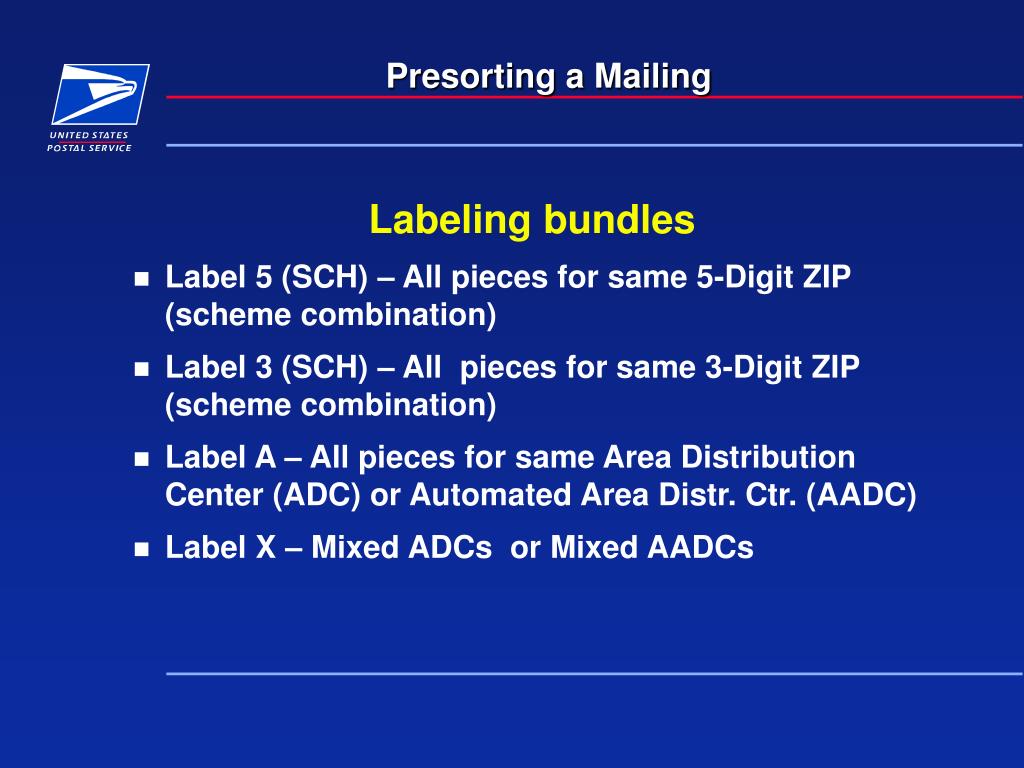 UNITED STATES POSTAL SERVICE

Presorting a Mailing

Labeling bundles

- Label 5 (SCH) – All pieces for same 5-Digit ZIP (scheme combination)
- Label 3 (SCH) – All pieces for same 3-Digit ZIP (scheme combination)
- Label A – All pieces for same Area Distribution Center (ADC) or Automated Area Distr. Ctr. (AADC)
- Label X – Mixed ADCs or Mixed AADCs